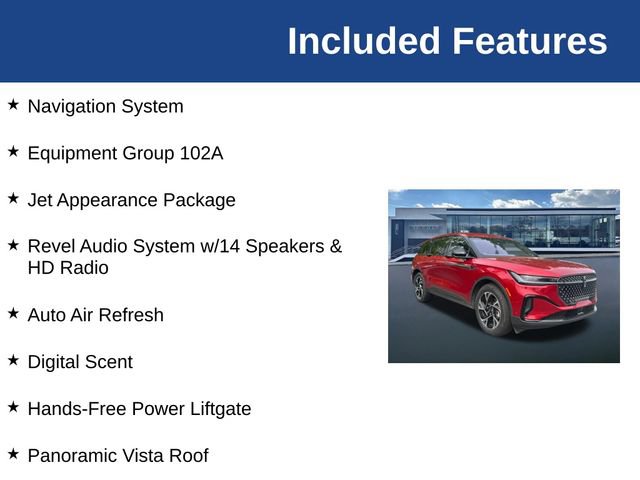 Included Features

★ Navigation System

★ Equipment Group 102A

★ Jet Appearance Package

★ Revel Audio System w/14 Speakers & HD Radio

★ Auto Air Refresh

★ Digital Scent

★ Hands-Free Power Liftgate

★ Panoramic Vista Roof